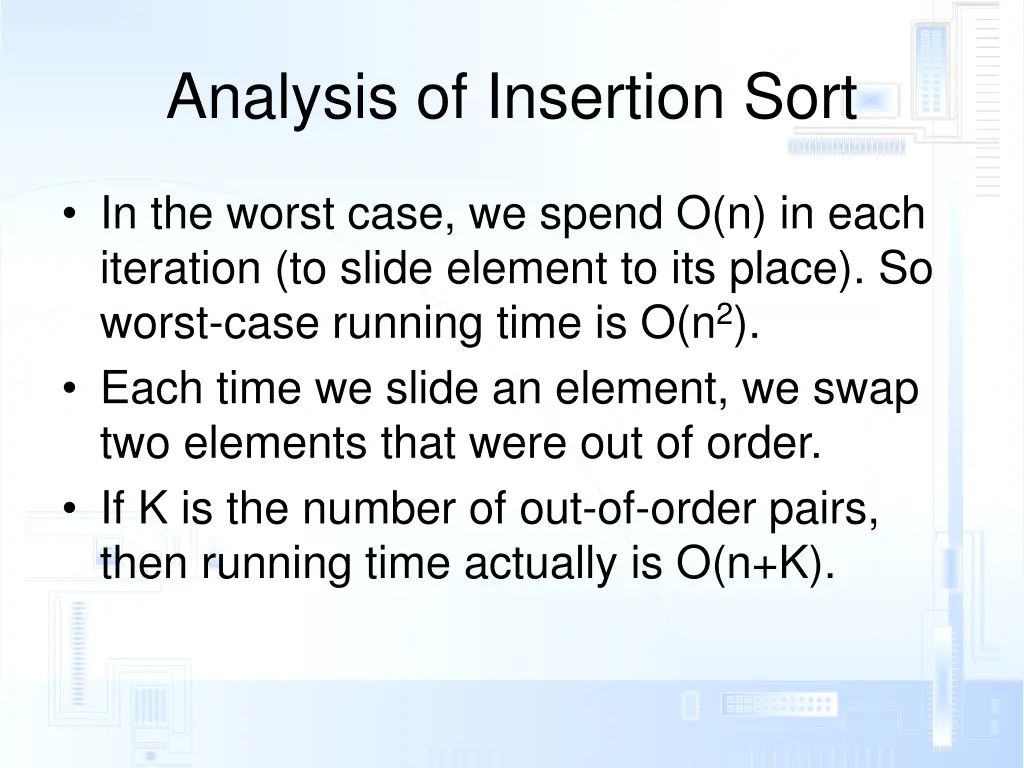 Analysis of Insertion Sort

• In the worst case, we spend O(n) in each iteration (to slide element to its place). So worst-case running time is O($n^2$).
• Each time we slide an element, we swap two elements that were out of order.
• If K is the number of out-of-order pairs, then running time actually is O(n+K).